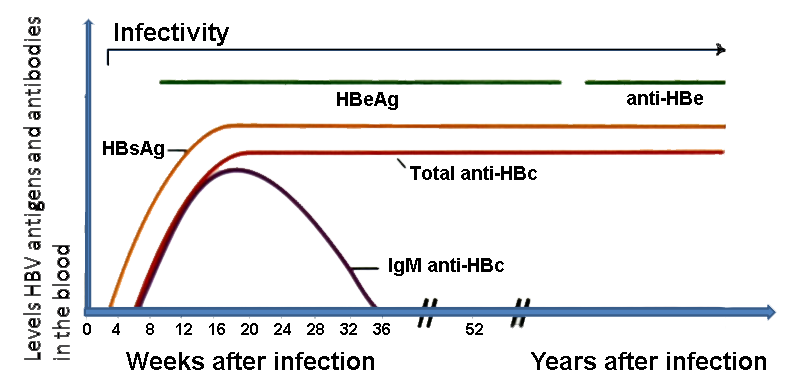 Levels HBV antigens and antibodies in the blood

Infectivity

HBeAg

anti-HBe

HBsAg

Total anti-HBc

IgM anti-HBc

0 4 8 12 16 20 24 28 32 36 52

Weeks after infection

Years after infection